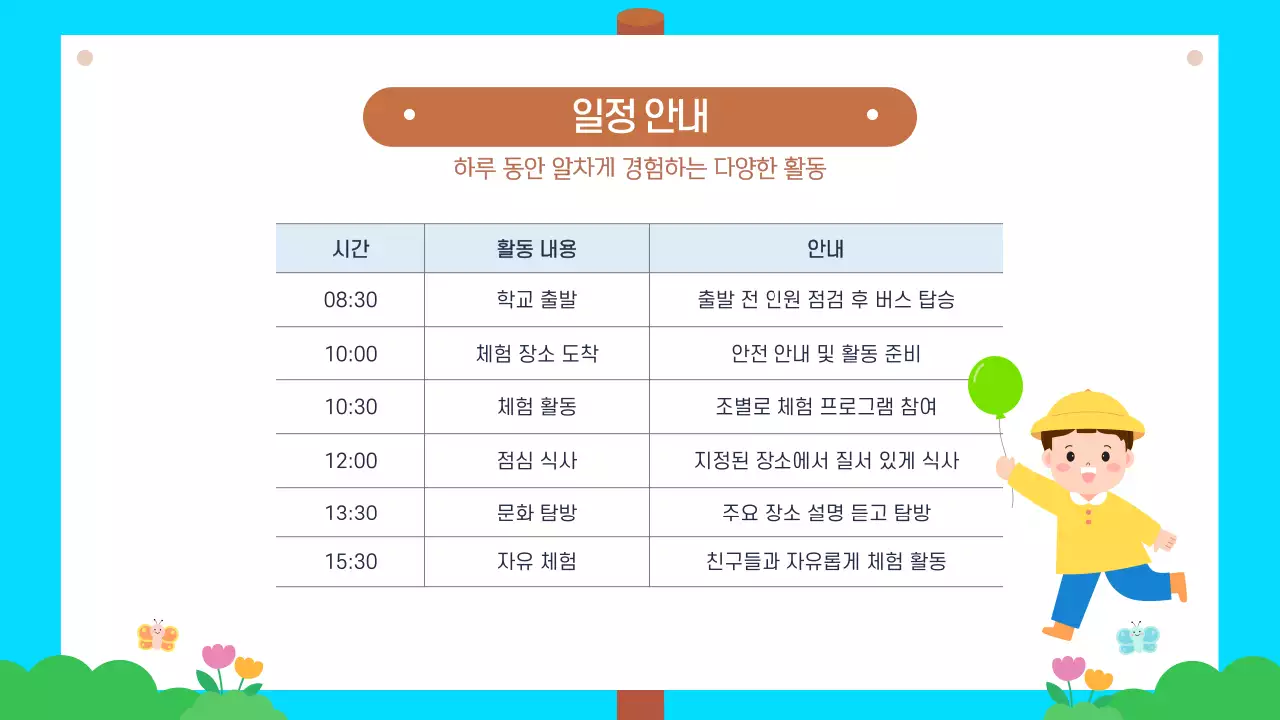 일정 안내

하루 동안 알차게 경험하는 다양한 활동

| 시간 | 활동 내용 | 안내 |
|---|---|---|
| 08:30 | 학교 출발 | 출발 전 인원 점검 후 버스 탑승 |
| 10:00 | 체험 장소 도착 | 안전 안내 및 활동 준비 |
| 10:30 | 체험 활동 | 조별로 체험 프로그램 참여 |
| 12:00 | 점심 식사 | 지정된 장소에서 질서 있게 식사 |
| 13:30 | 문화 탐방 | 주요 장소 설명 듣고 탐방 |
| 15:30 | 자유 체험 | 친구들과 자유롭게 체험 활동 |